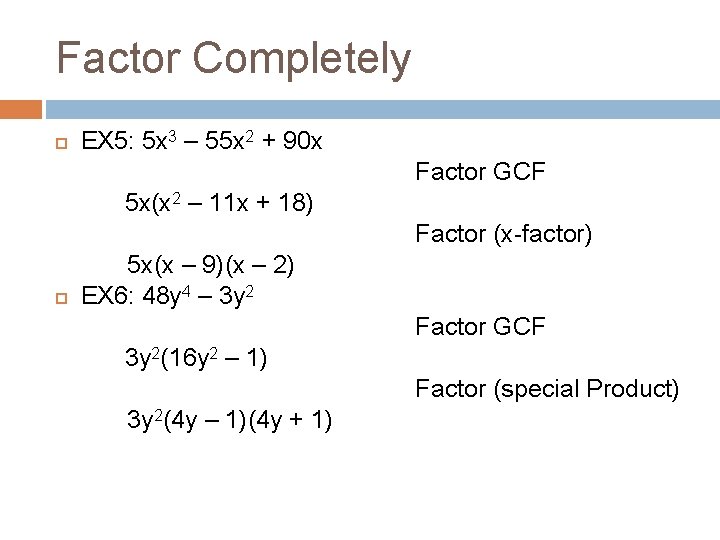 Factor Completely

EX5: $5x^3 - 55x^2 + 90x$

Factor GCF

$5x(x^2 - 11x + 18)$

Factor (x-factor)

$5x(x - 9)(x - 2)$

EX6: $48y^4 - 3y^2$

Factor GCF

$3y^2(16y^2 - 1)$

Factor (special Product)

$3y^2(4y - 1)(4y + 1)$